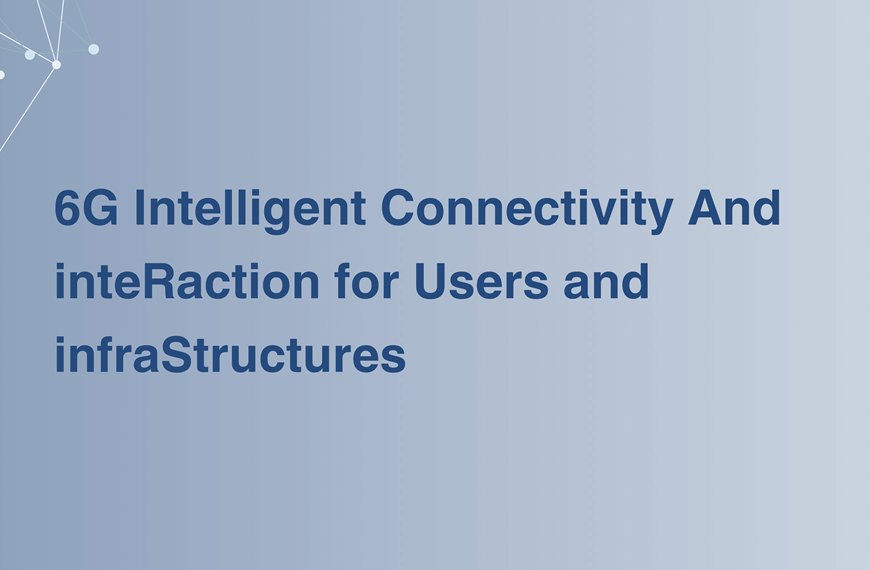 6G Intelligent Connectivity And inteRaction for Users and infraStructures